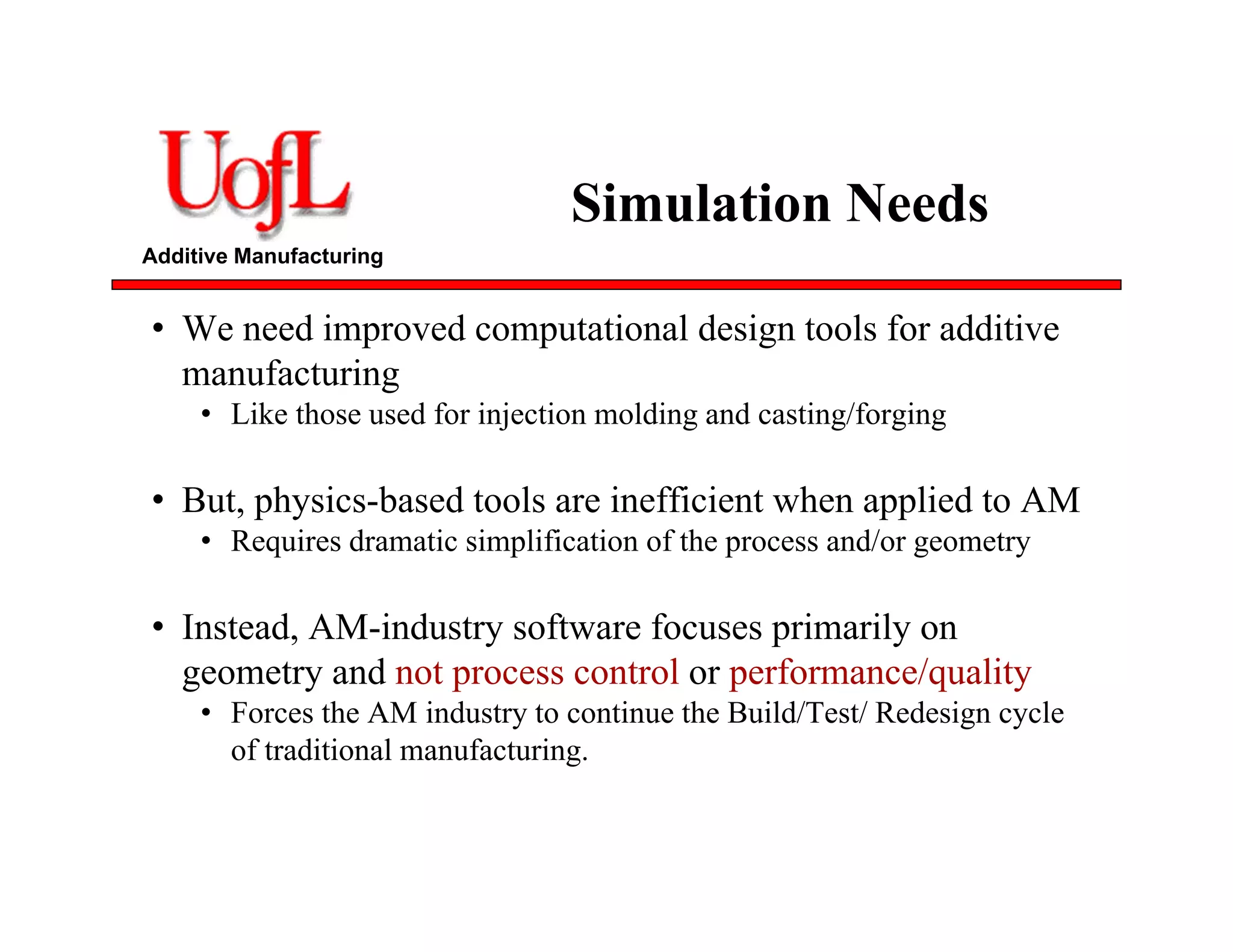 UofL
Additive Manufacturing

Simulation Needs

• We need improved computational design tools for additive manufacturing
 • Like those used for injection molding and casting/forging

• But, physics-based tools are inefficient when applied to AM
 • Requires dramatic simplification of the process and/or geometry

• Instead, AM-industry software focuses primarily on geometry and not process control or performance/quality
 • Forces the AM industry to continue the Build/Test/ Redesign cycle of traditional manufacturing.